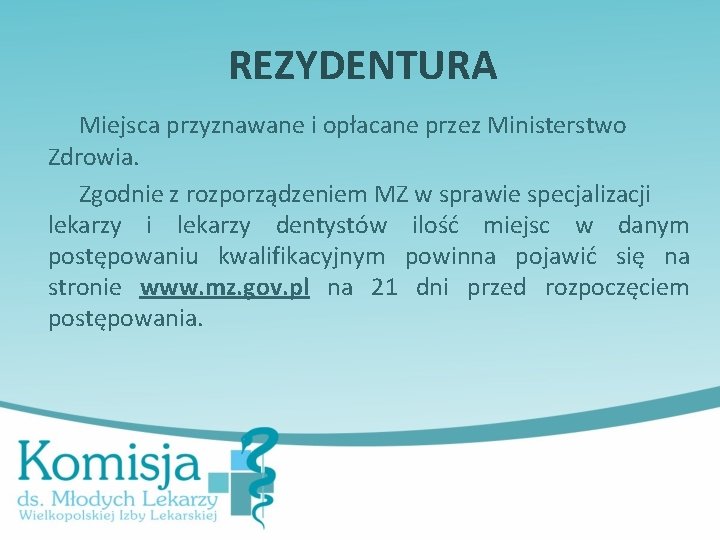 REZYDENTURA

Miejsca przyznawane i opłacane przez Ministerstwo Zdrowia.

Zgodnie z rozporządzeniem MZ w sprawie specjalizacji lekarzy i lekarzy dentystów ilość miejsc w danym postępowaniu kwalifikacyjnym powinna pojawić się na stronie www.mz.gov.pl na 21 dni przed rozpoczęciem postępowania.

Komisja
ds. Młodych Lekarzy
Wielkopolskiej Izby Lekarskiej